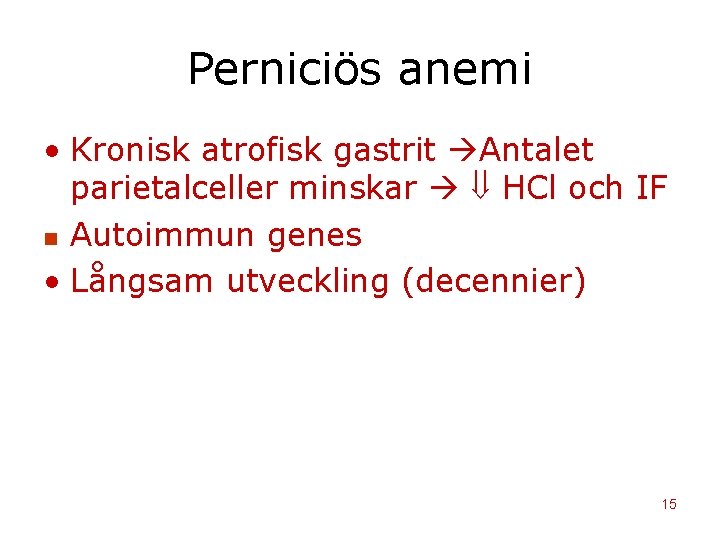 Perniciös anemi

• Kronisk atrofisk gastrit →Antalet parietalceller minskar → ⇓ HCl och IF
▪ Autoimmun genes
• Långsam utveckling (decennier)

15